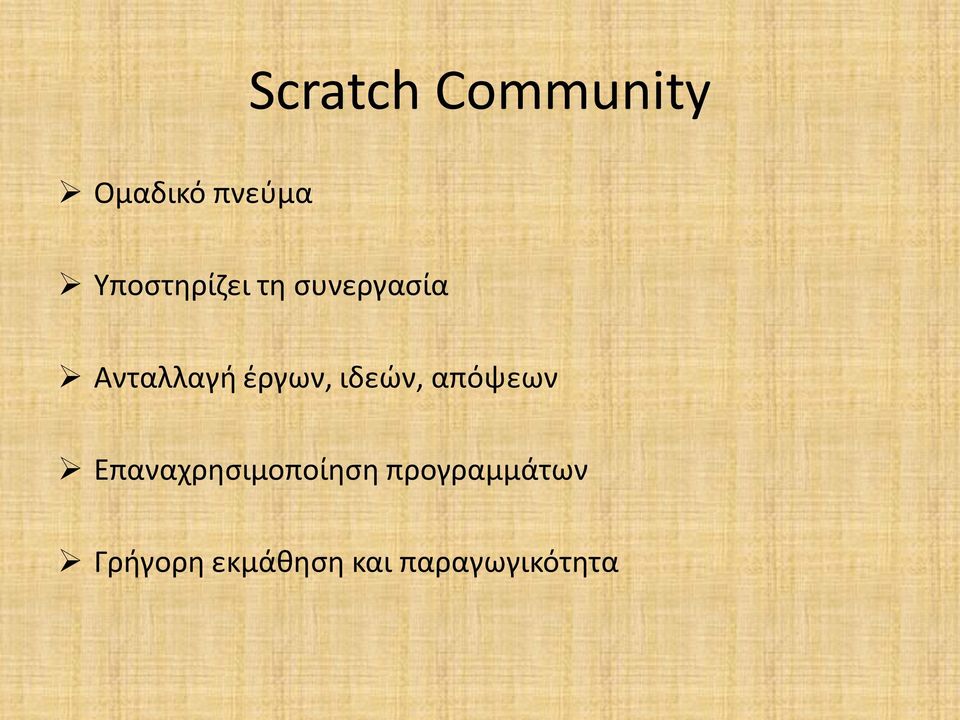 Scratch Community

➢ Ομαδικό πνεύμα

➢ Υποστηρίζει τη συνεργασία

➢ Ανταλλαγή έργων, ιδεών, απόψεων

➢ Επαναχρησιμοποίηση προγραμμάτων

➢ Γρήγορη εκμάθηση και παραγωγικότητα